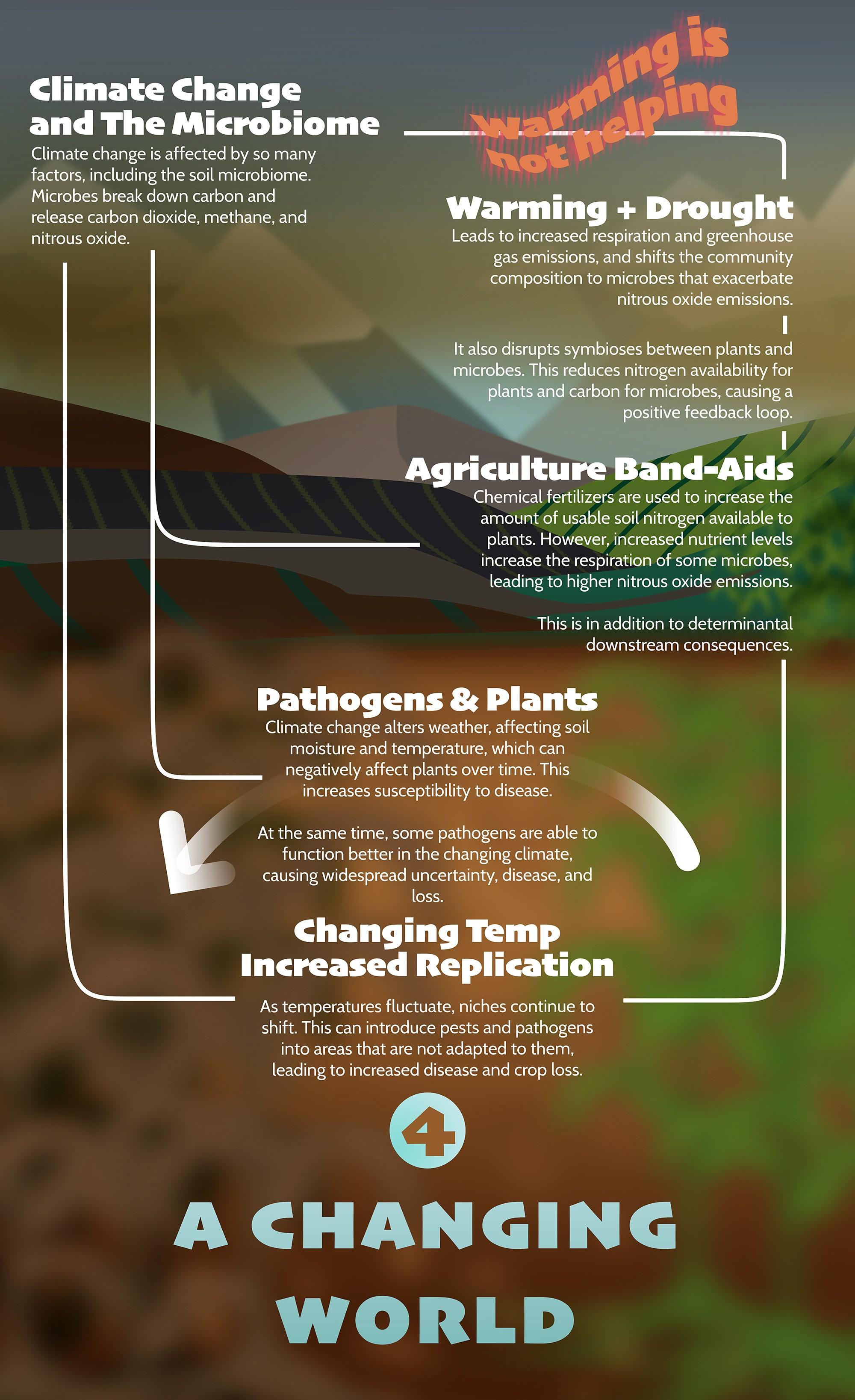 Climate Change and The Microbiome

Climate change is affected by so many factors, including the soil microbiome. Microbes break down carbon and release carbon dioxide, methane, and nitrous oxide.

Warming is not helping

Warming + Drought

Leads to increased respiration and greenhouse gas emissions, and shifts the community composition to microbes that exacerbate nitrous oxide emissions.

It also disrupts symbioses between plants and microbes. This reduces nitrogen availability for plants and carbon for microbes, causing a positive feedback loop.

Agriculture Band-Aids

Chemical fertilizers are used to increase the amount of usable soil nitrogen available to plants. However, increased nutrient levels increase the respiration of some microbes, leading to higher nitrous oxide emissions.

This is in addition to determinantal downstream consequences.

Pathogens & Plants

Climate change alters weather, affecting soil moisture and temperature, which can negatively affect plants over time. This increases susceptibility to disease.

At the same time, some pathogens are able to function better in the changing climate, causing widespread uncertainty, disease, and loss.

Changing Temp Increased Replication

As temperatures fluctuate, niches continue to shift. This can introduce pests and pathogens into areas that are not adapted to them, leading to increased disease and crop loss.

4

A CHANGING WORLD